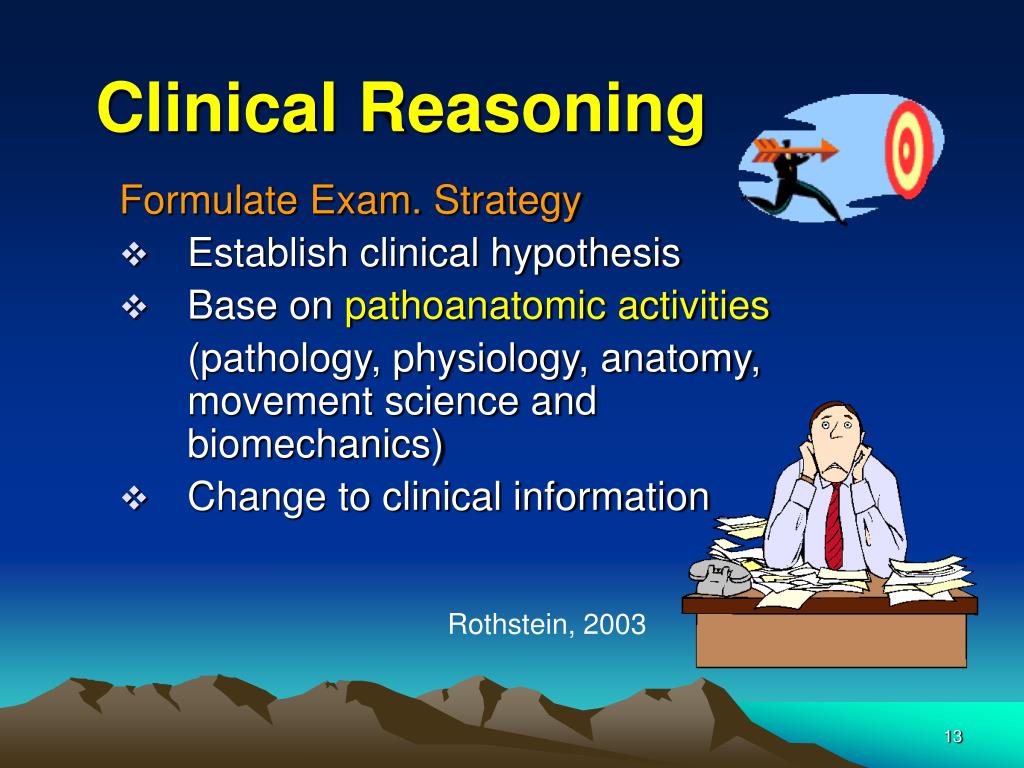 Clinical Reasoning

Formulate Exam. Strategy

❖ Establish clinical hypothesis
❖ Base on pathoanatomic activities (pathology, physiology, anatomy, movement science and biomechanics)
❖ Change to clinical information

Rothstein, 2003

13